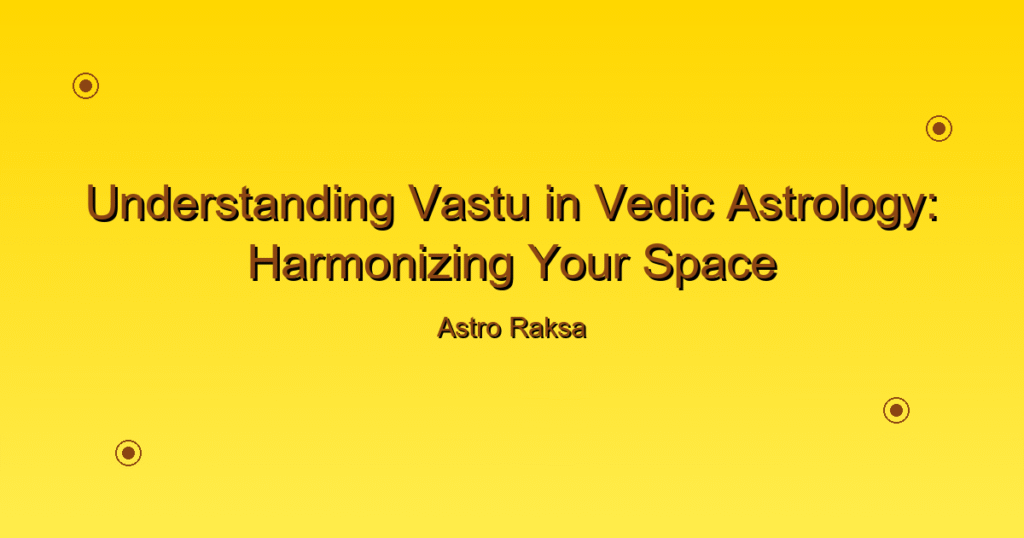 Understanding Vastu in Vedic Astrology: Harmonizing Your Space

Astro Raksa